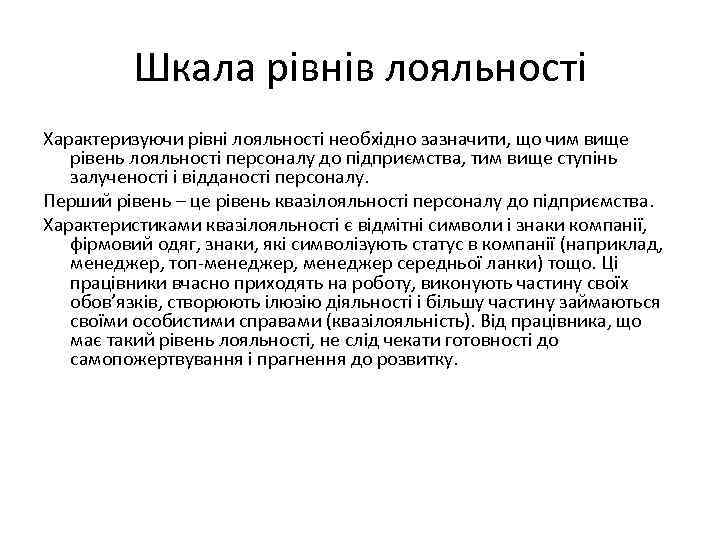 Шкала рівнів лояльності

Характеризуючи рівні лояльності необхідно зазначити, що чим вище рівень лояльності персоналу до підприємства, тим вище ступінь залученості і відданості персоналу.

Перший рівень – це рівень квазілояльності персоналу до підприємства.

Характеристиками квазілояльності є відмітні символи і знаки компанії, фірмовий одяг, знаки, які символізують статус в компанії (наприклад, менеджер, топ-менеджер, менеджер середньої ланки) тощо. Ці працівники вчасно приходять на роботу, виконують частину своїх обов'язків, створюють ілюзію діяльності і більшу частину займаються своїми особистими справами (квазілояльність). Від працівника, що має такий рівень лояльності, не слід чекати готовності до самопожертвування і прагнення до розвитку.